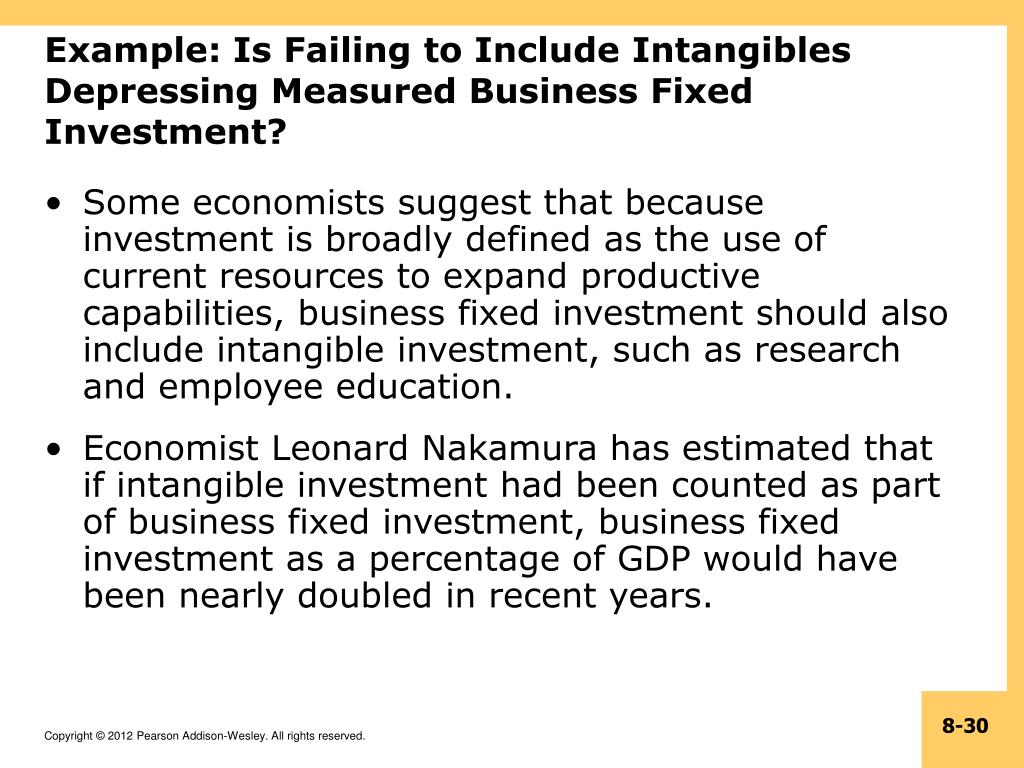 Example: Is Failing to Include Intangibles Depressing Measured Business Fixed Investment?

• Some economists suggest that because investment is broadly defined as the use of current resources to expand productive capabilities, business fixed investment should also include intangible investment, such as research and employee education.

• Economist Leonard Nakamura has estimated that if intangible investment had been counted as part of business fixed investment, business fixed investment as a percentage of GDP would have been nearly doubled in recent years.

Copyright © 2012 Pearson Addison-Wesley. All rights reserved.

8-30